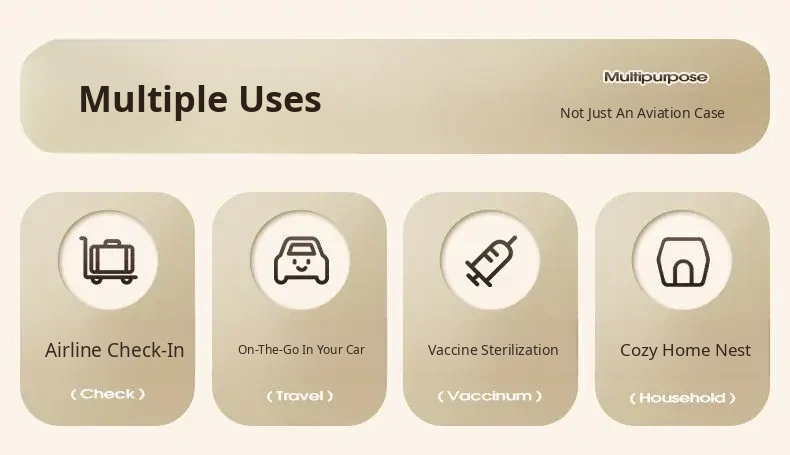 Multiple Uses

Multipurpose

Not Just An Aviation Case

Airline Check-In

( Check )

On-The-Go In Your Car

( Travel )

Vaccine Sterilization

( Vaccinum )

Cozy Home Nest

( Household )